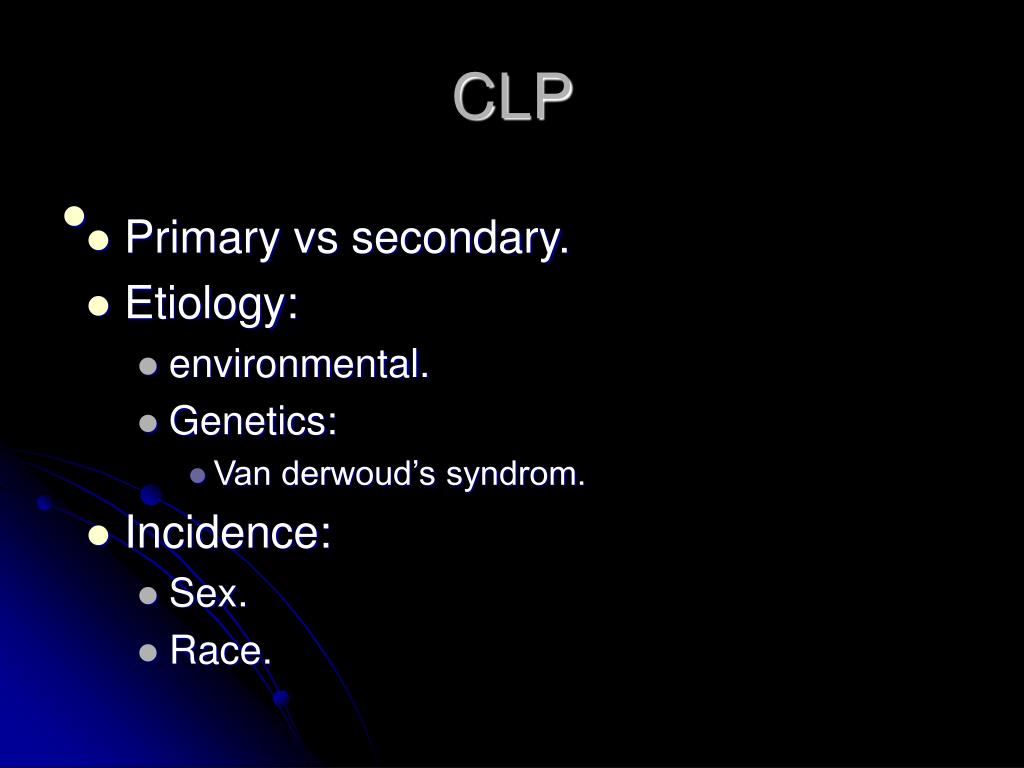 CLP

Primary vs secondary.
Etiology:
environmental.
Genetics:
Van derwoud’s syndrom.
Incidence:
Sex.
Race.